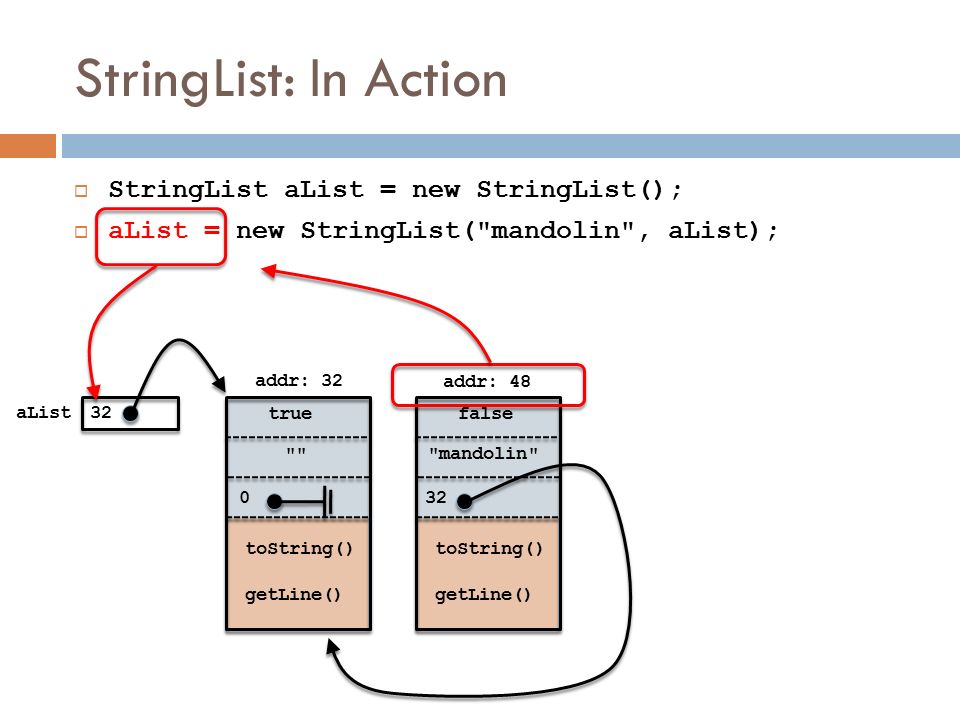 StringList: In Action

StringList aList = new StringList();

aList = new StringList("mandolin", aList);

aList 32

addr: 32

true

""

0

toString()

getLine()

addr: 48

false

"mandolin"

32

toString()

getLine()